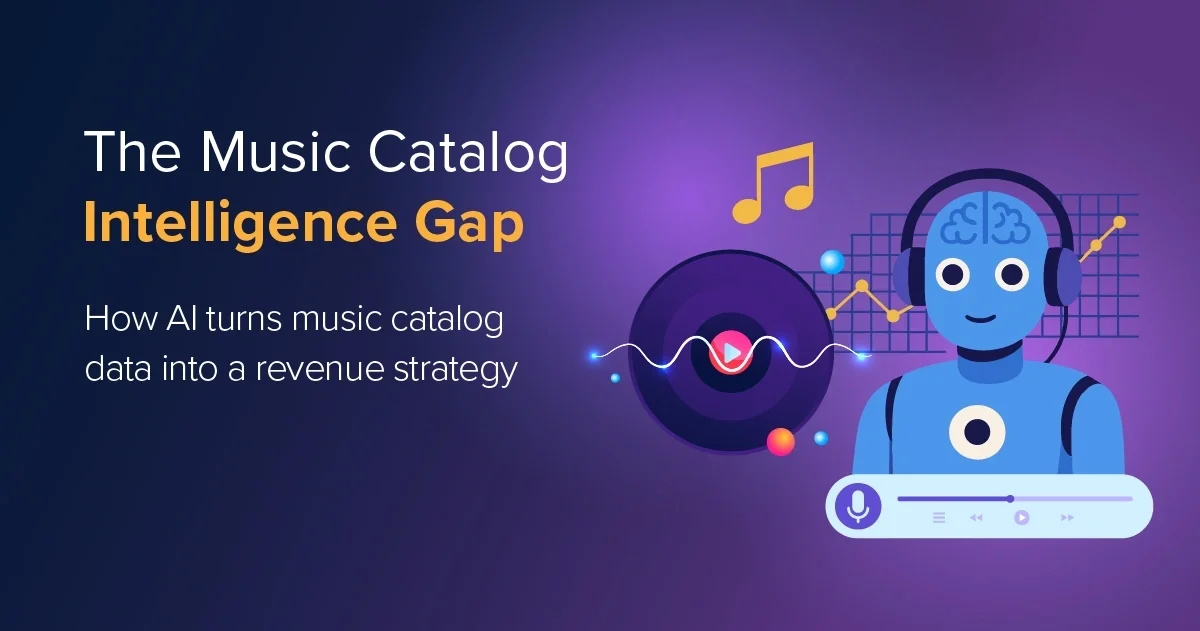 The Music Catalog
Intelligence Gap

How AI turns music catalog data into a revenue strategy